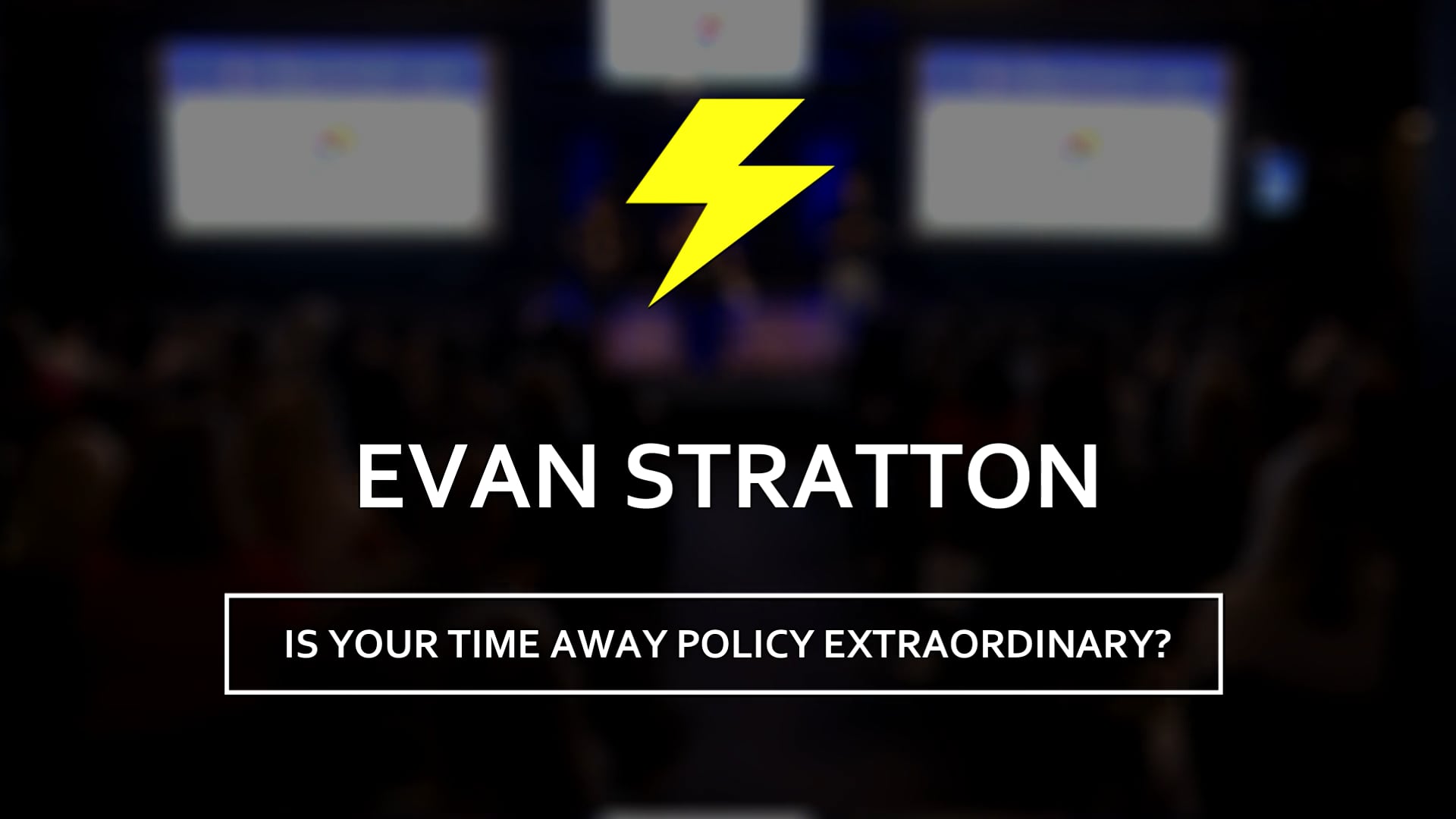 EVAN STRATTON

IS YOUR TIME AWAY POLICY EXTRAORDINARY?